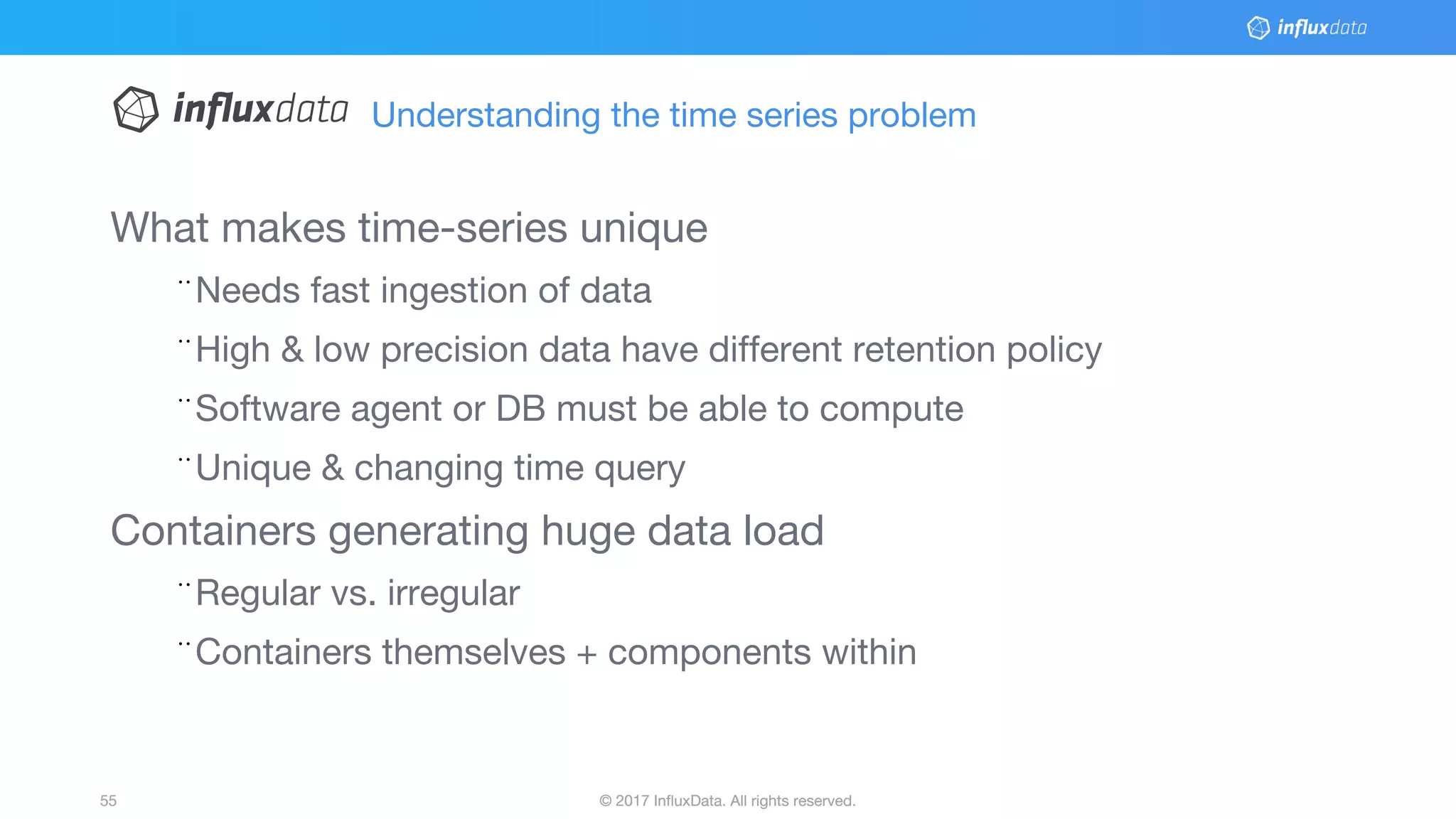 influxdata

influxdata Understanding the time series problem

What makes time-series unique

¨Needs fast ingestion of data

¨High & low precision data have different retention policy

¨Software agent or DB must be able to compute

¨Unique & changing time query

Containers generating huge data load

¨Regular vs. irregular

¨Containers themselves + components within

55

© 2017 InfluxData. All rights reserved.